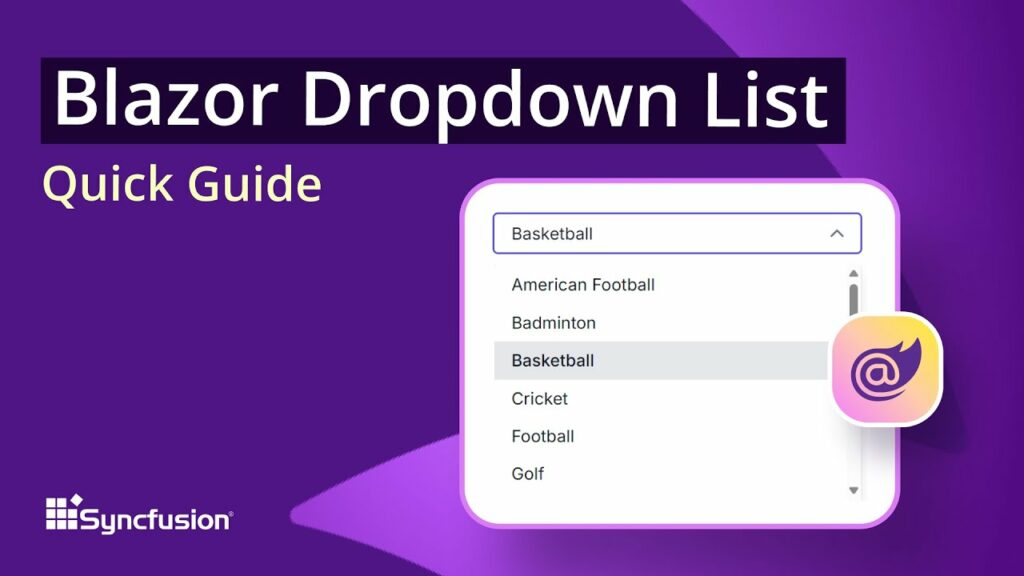 Blazor Dropdown List

Quick Guide

Basketball

American Football

Badminton

Basketball

Cricket

Football

Golf

Syncfusion®